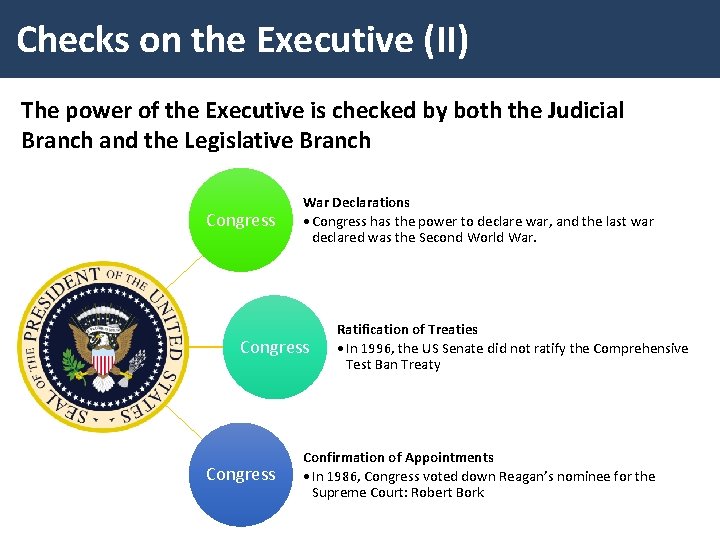 Checks on the Executive (II)

The power of the Executive is checked by both the Judicial Branch and the Legislative Branch

SEAL OF THE PRESIDENT OF THE UNITED STATES

Congress

War Declarations
• Congress has the power to declare war, and the last war declared was the Second World War.

Congress

Ratification of Treaties
• In 1996, the US Senate did not ratify the Comprehensive Test Ban Treaty

Congress

Confirmation of Appointments
• In 1986, Congress voted down Reagan's nominee for the Supreme Court: Robert Bork